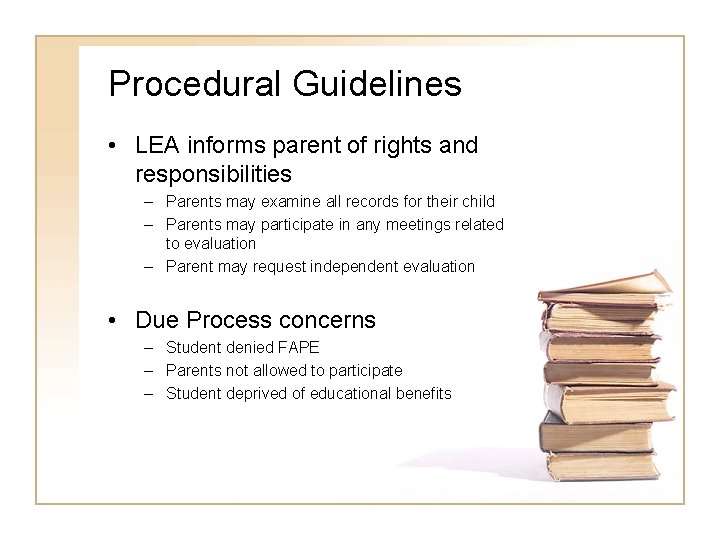 Procedural Guidelines

• LEA informs parent of rights and responsibilities
– Parents may examine all records for their child
– Parents may participate in any meetings related to evaluation
– Parent may request independent evaluation

• Due Process concerns
– Student denied FAPE
– Parents not allowed to participate
– Student deprived of educational benefits